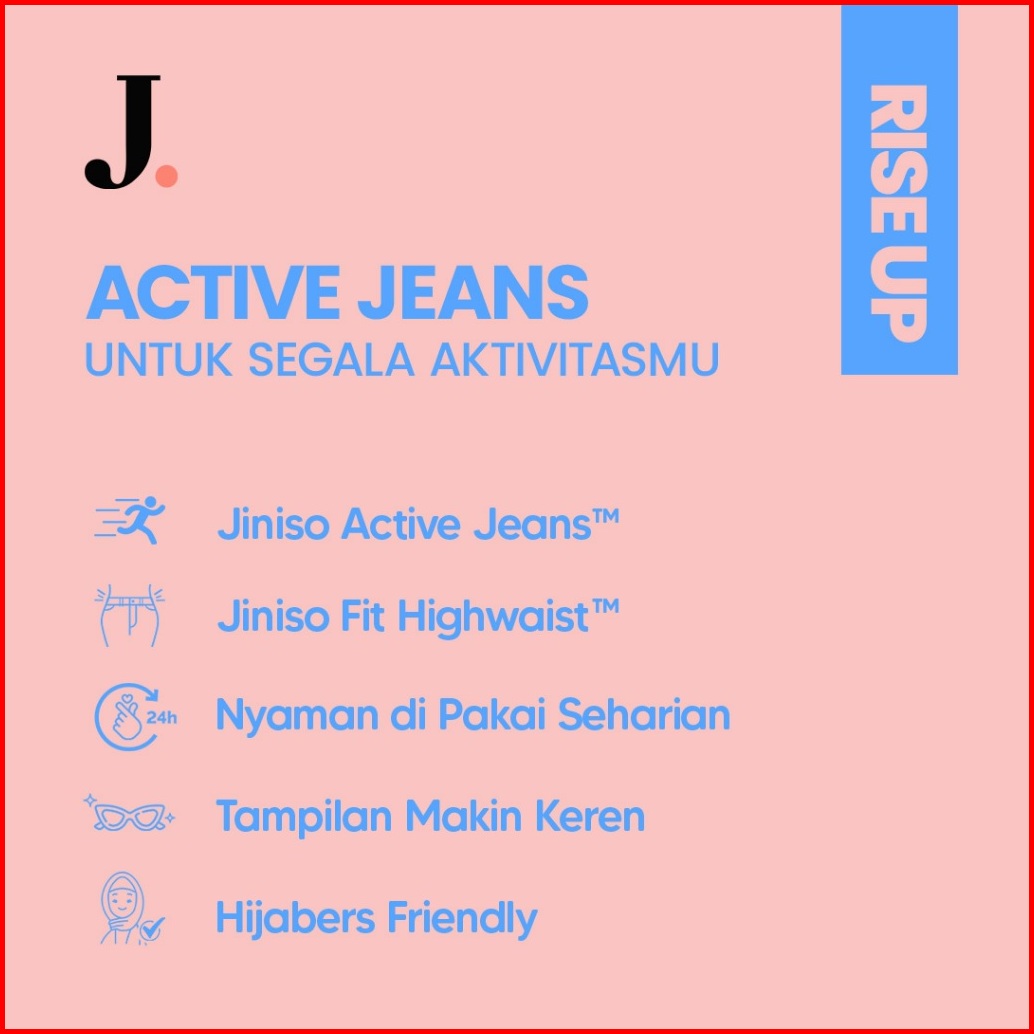 J.

RISE UP

ACTIVE JEANS
UNTUK SEGALA AKTIVITASMU

Jiniso Active Jeans™

Jiniso Fit Highwaist™

24h Nyaman di Pakai Seharian

Tampilan Makin Keren

Hijabers Friendly